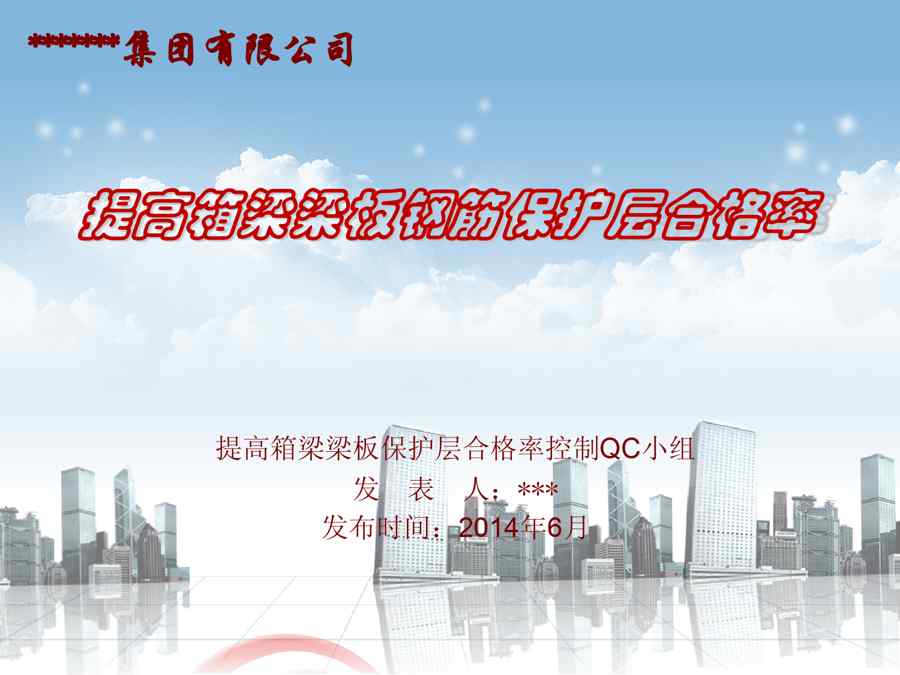 *******集团有限公司

提高箱梁梁板钢筋保护层合格率

提高箱梁梁板保护层合格率控制QC小组
发　表　人：***
发布时间：2014年6月